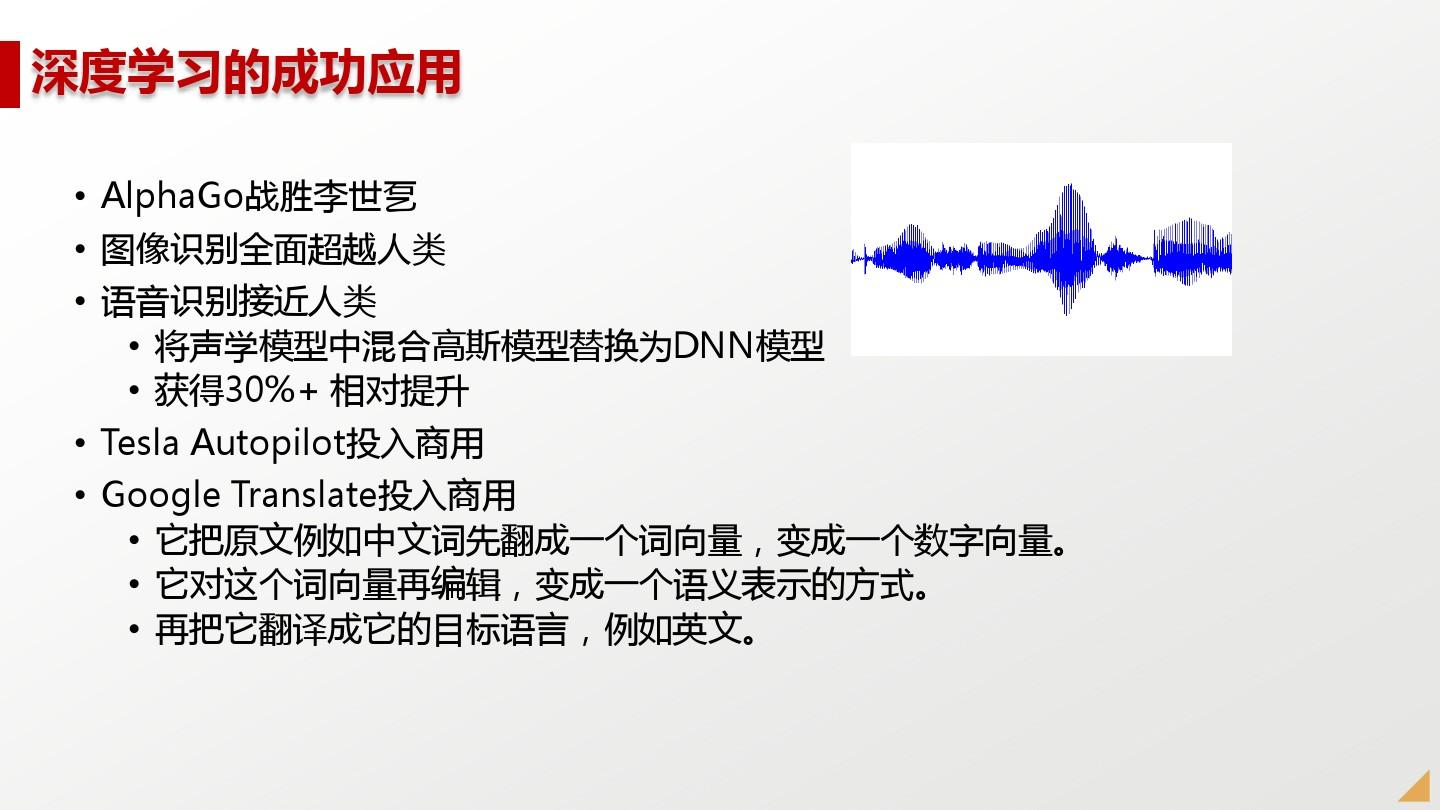 深度学习的成功应用

• AlphaGo战胜李世乭
• 图像识别全面超越人类
• 语音识别接近人类
  • 将声学模型中混合高斯模型替换为DNN模型
  • 获得30%+ 相对提升
• Tesla Autopilot投入商用
• Google Translate投入商用
  • 它把原文例如中文词先翻成一个词向量，变成一个数字向量。
  • 它对这个词向量再编辑，变成一个语义表示的方式。
  • 再把它翻译成它的目标语言，例如英文。